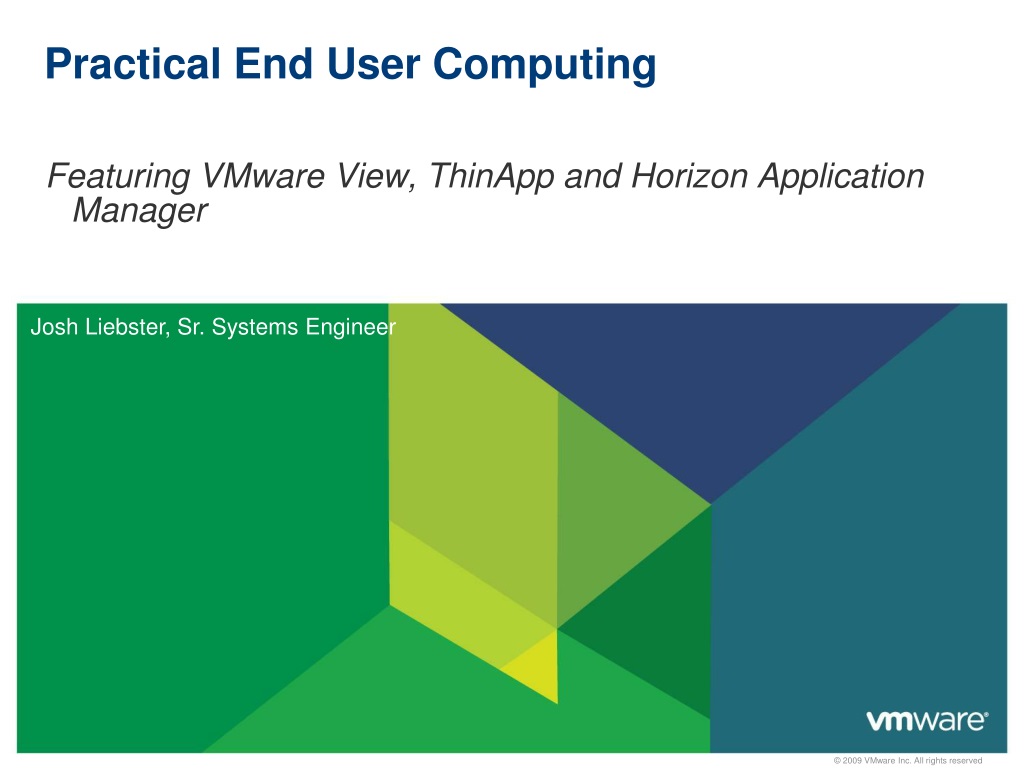 Practical End User Computing

Featuring VMware View, ThinApp and Horizon Application Manager

Josh Liebster, Sr. Systems Engineer

vmware®

© 2009 VMware Inc. All rights reserved